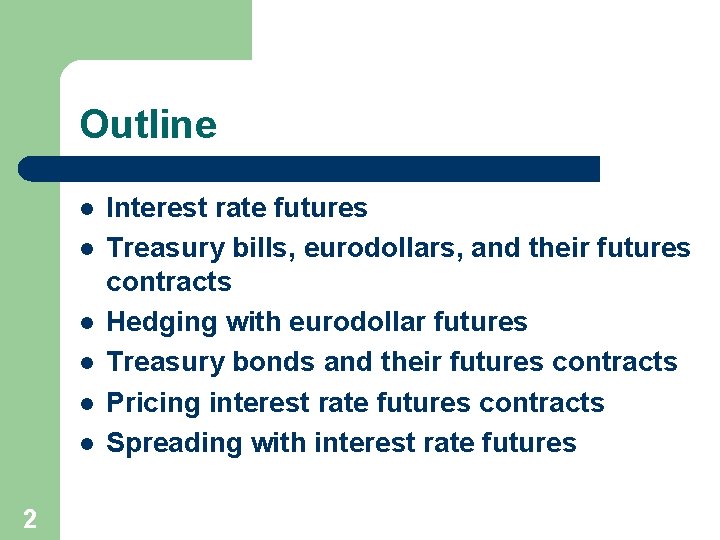 Outline

- Interest rate futures
- Treasury bills, eurodollars, and their futures contracts
- Hedging with eurodollar futures
- Treasury bonds and their futures contracts
- Pricing interest rate futures contracts
- Spreading with interest rate futures

2